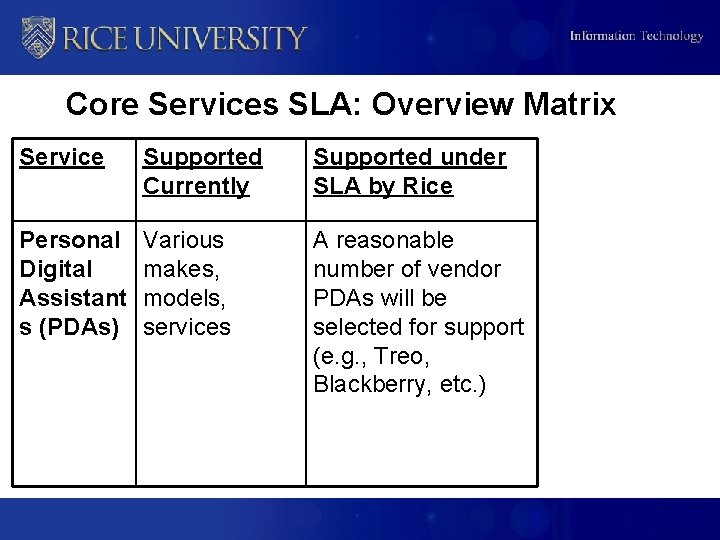 RICE UNIVERSITY

Information Technology

Core Services SLA: Overview Matrix

| Service | Supported Currently | Supported under SLA by Rice |
|---|---|---|
| Personal Digital Assistants (PDAs) | Various makes, models, services | A reasonable number of vendor PDAs will be selected for support (e.g., Treo, Blackberry, etc.) |